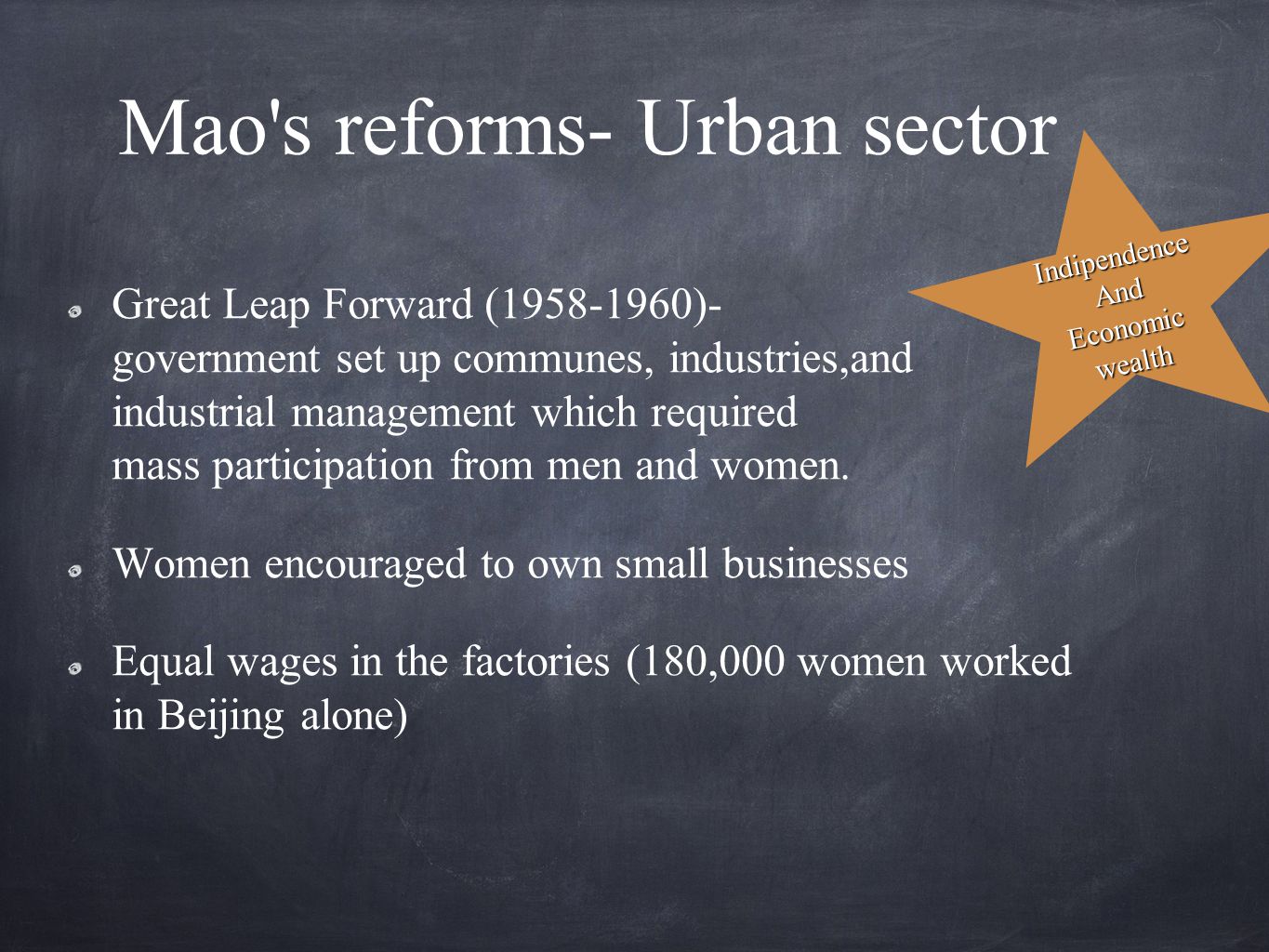 Mao's reforms- Urban sector

Indipendence And Economic wealth

Great Leap Forward (1958-1960)- government set up communes, industries,and industrial management which required mass participation from men and women.

Women encouraged to own small businesses

Equal wages in the factories (180,000 women worked in Beijing alone)